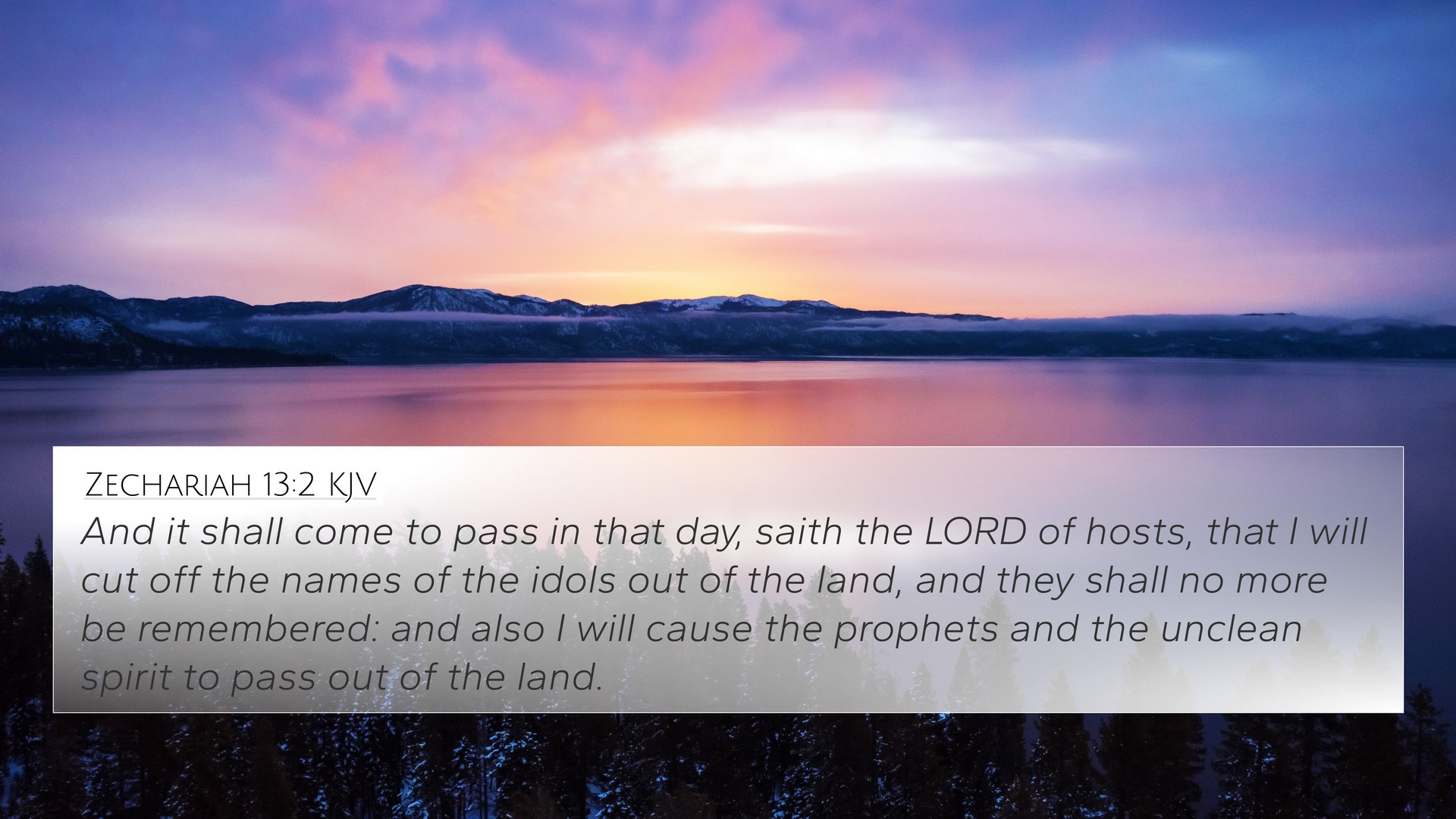 Zechariah 13:2 KJV

And it shall come to pass in that day, saith the LORD of hosts, that I will cut off the names of the idols out of the land, and they shall no more be remembered: and also I will cause the prophets and the unclean spirit to pass out of the land.